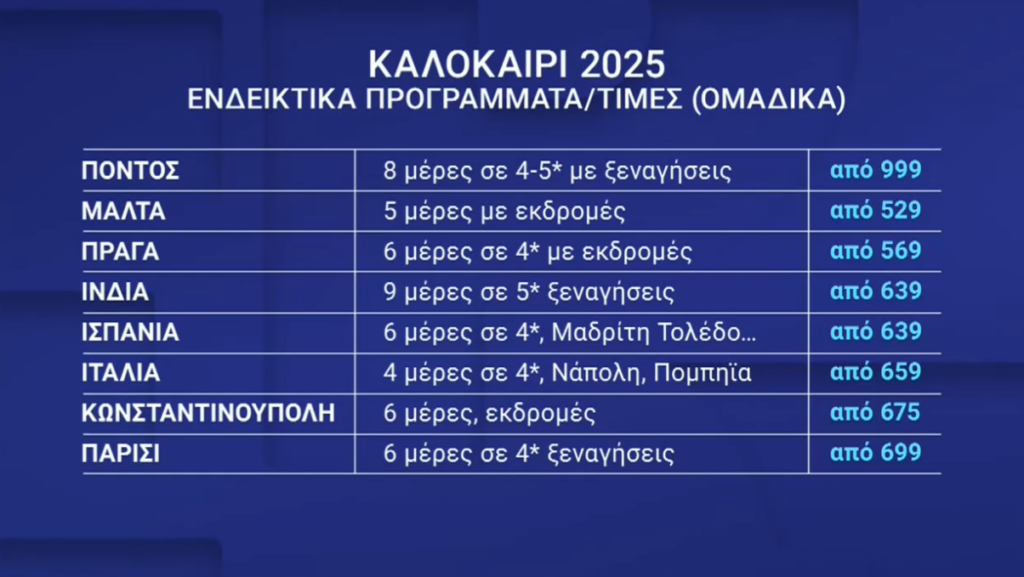 ΚΑΛΟΚΑΙΡΙ 2025
ΕΝΔΕΙΚΤΙΚΑ ΠΡΟΓΡΑΜΜΑΤΑ/ΤΙΜΕΣ (ΟΜΑΔΙΚΑ)

| | | |
|---|---|---|
| ΠΟΝΤΟΣ | 8 μέρες σε 4-5* με ξεναγήσεις | από 999 |
| ΜΑΛΤΑ | 5 μέρες με εκδρομές | από 529 |
| ΠΡΑΓΑ | 6 μέρες σε 4* με εκδρομές | από 569 |
| ΙΝΔΙΑ | 9 μέρες σε 5* ξεναγήσεις | από 639 |
| ΙΣΠΑΝΙΑ | 6 μέρες σε 4*, Μαδρίτη Τολέδο... | από 639 |
| ΙΤΑΛΙΑ | 4 μέρες σε 4*, Νάπολη, Πομπηϊα | από 659 |
| ΚΩΝΣΤΑΝΤΙΝΟΥΠΟΛΗ | 6 μέρες, εκδρομές | από 675 |
| ΠΑΡΙΣΙ | 6 μέρες σε 4* ξεναγήσεις | από 699 |